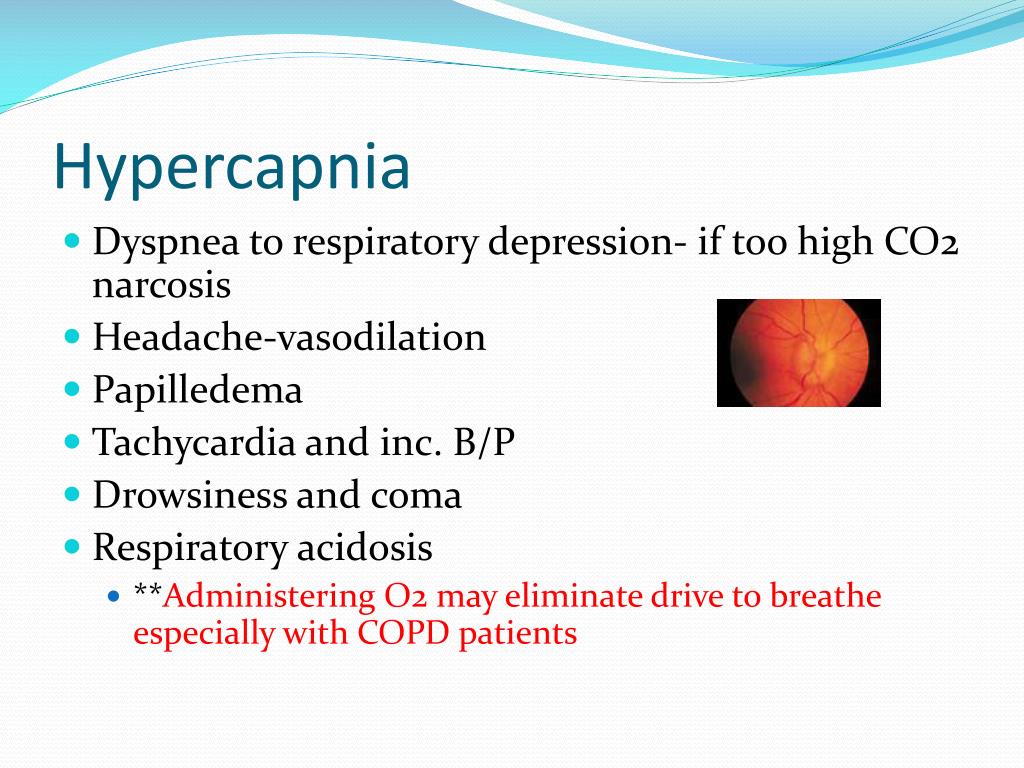 Hypercapnia

- Dyspnea to respiratory depression- if too high CO2 narcosis
- Headache-vasodilation
- Papilledema
- Tachycardia and inc. B/P
- Drowsiness and coma
- Respiratory acidosis
  - **Administering O2 may eliminate drive to breathe especially with COPD patients